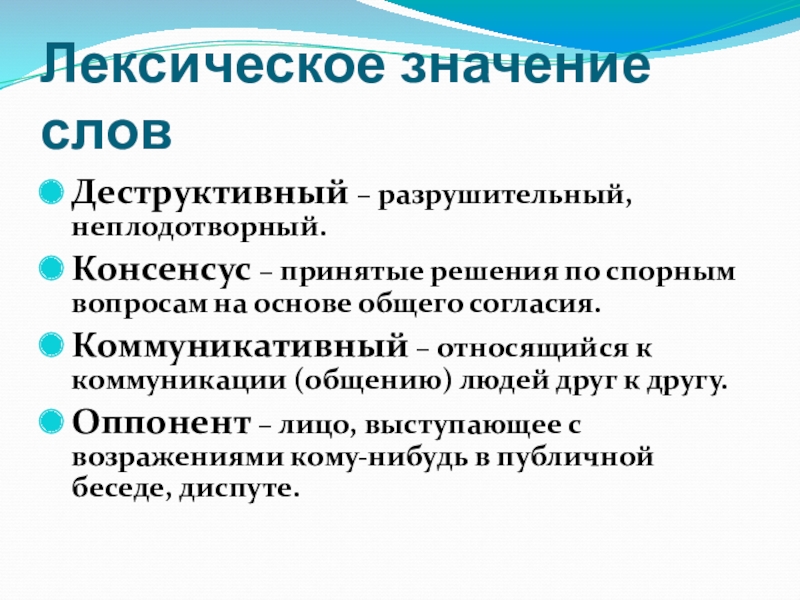 Лексическое значение слов

Деструктивный – разрушительный, неплодотворный.

Консенсус – принятые решения по спорным вопросам на основе общего согласия.

Коммуникативный – относящийся к коммуникации (общению) людей друг к другу.

Оппонент – лицо, выступающее с возражениями кому-нибудь в публичной беседе, диспуте.